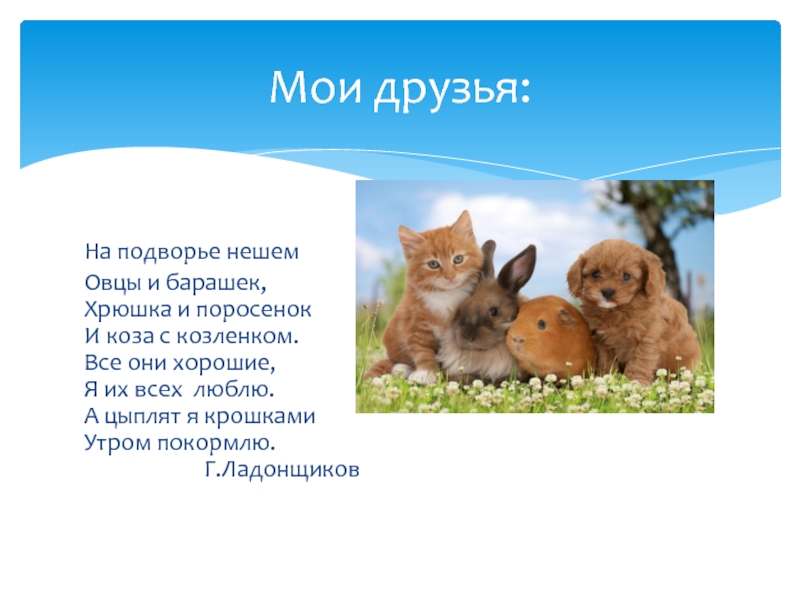 Мои друзья:

На подворье нешем
Овцы и барашек,
Хрюшка и поросенок
И коза с козленком.
Все они хорошие,
Я их всех люблю.
А цыплят я крошками
Утром покормлю.
Г.Ладонщиков